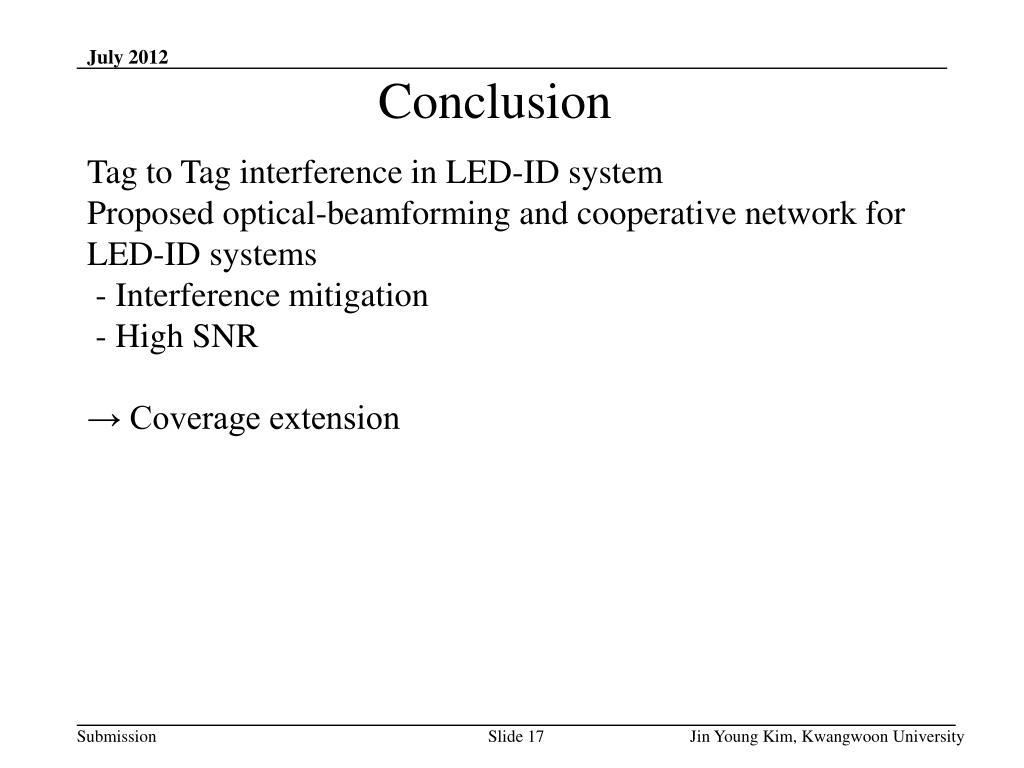 July 2012

Conclusion

Tag to Tag interference in LED-ID system
Proposed optical-beamforming and cooperative network for LED-ID systems
- Interference mitigation
- High SNR

→ Coverage extension

Submission Slide 17 Jin Young Kim, Kwangwoon University